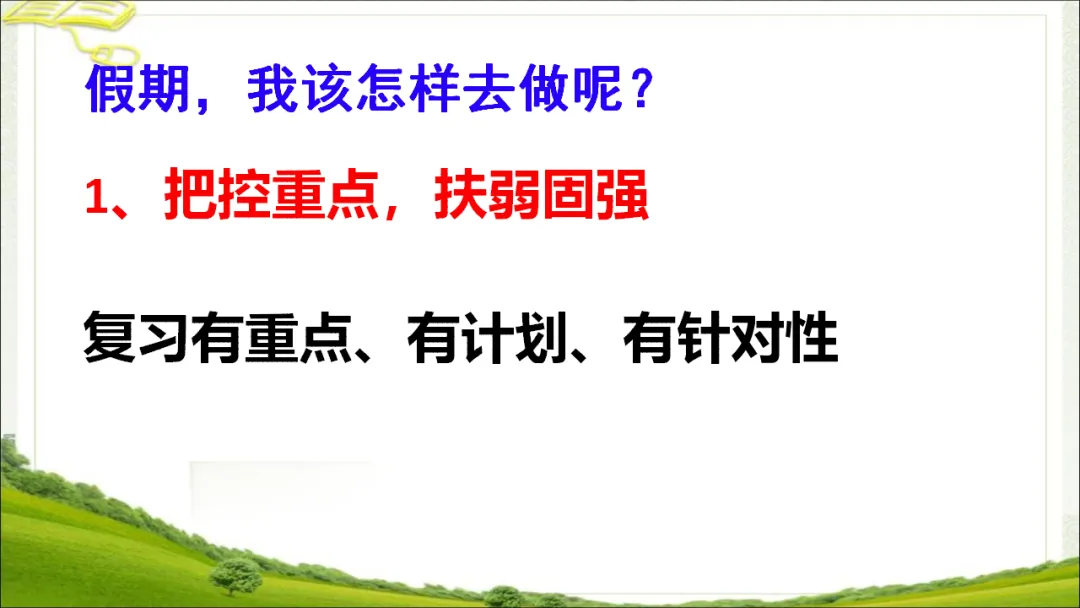 假期，我该怎样去做呢？

1、把控重点，扶弱固强

复习有重点、有计划、有针对性